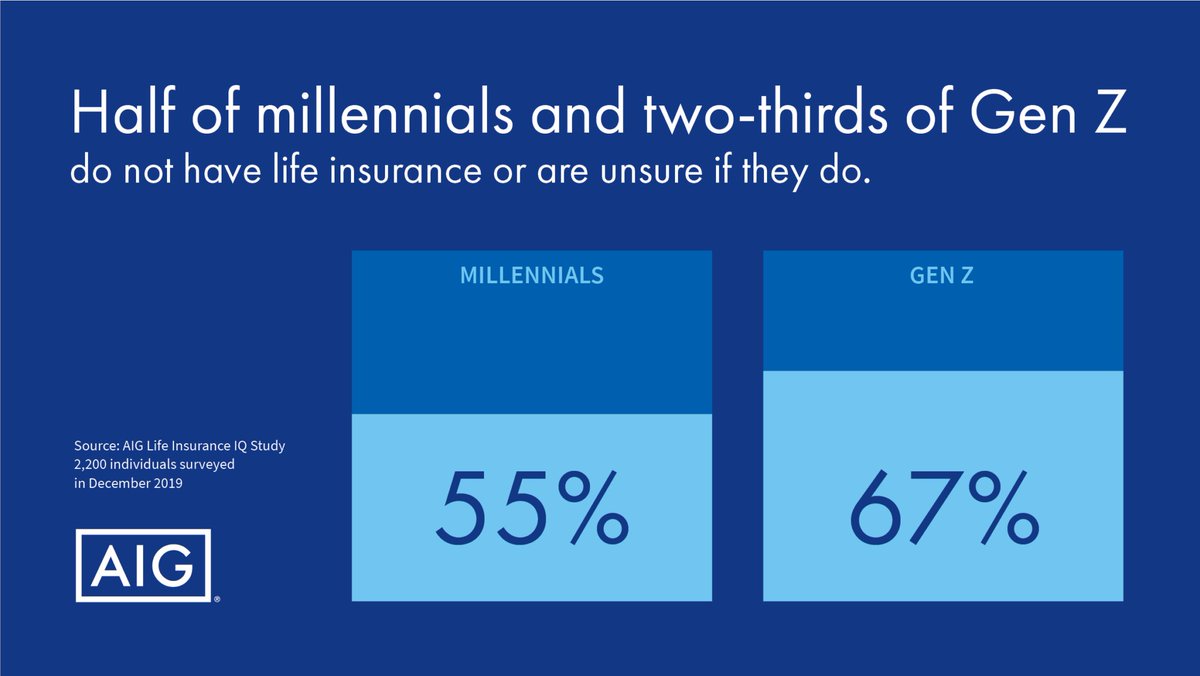 Half of millennials and two-thirds of Gen Z
do not have life insurance or are unsure if they do.

MILLENNIALS

55%

GEN Z

67%

Source: AIG Life Insurance IQ Study
2,200 individuals surveyed
in December 2019

AIG®